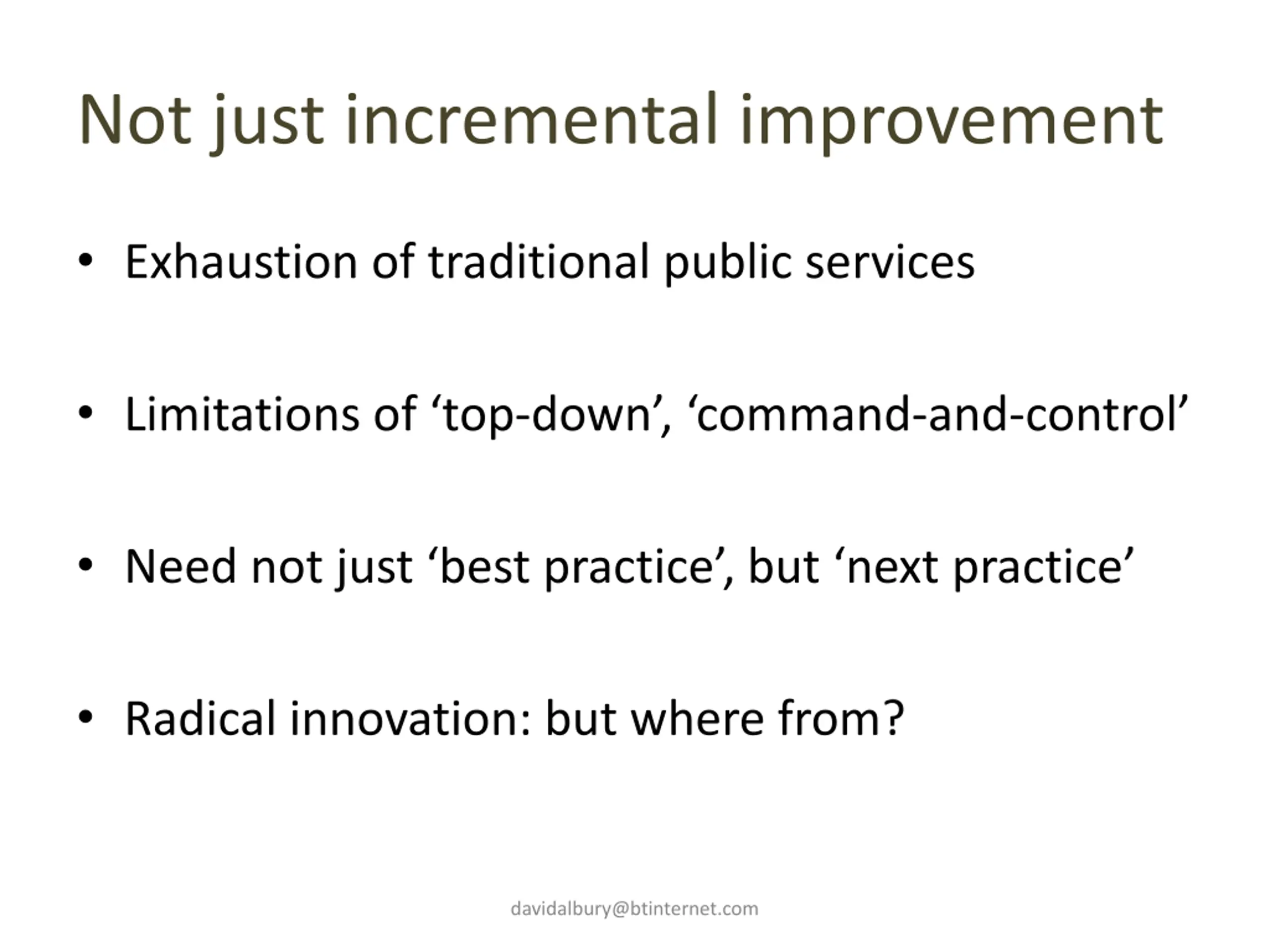 Not just incremental improvement

• Exhaustion of traditional public services

• Limitations of ‘top-down’, ‘command-and-control’

• Need not just ‘best practice’, but ‘next practice’

• Radical innovation: but where from?

davidalbury@btinternet.com